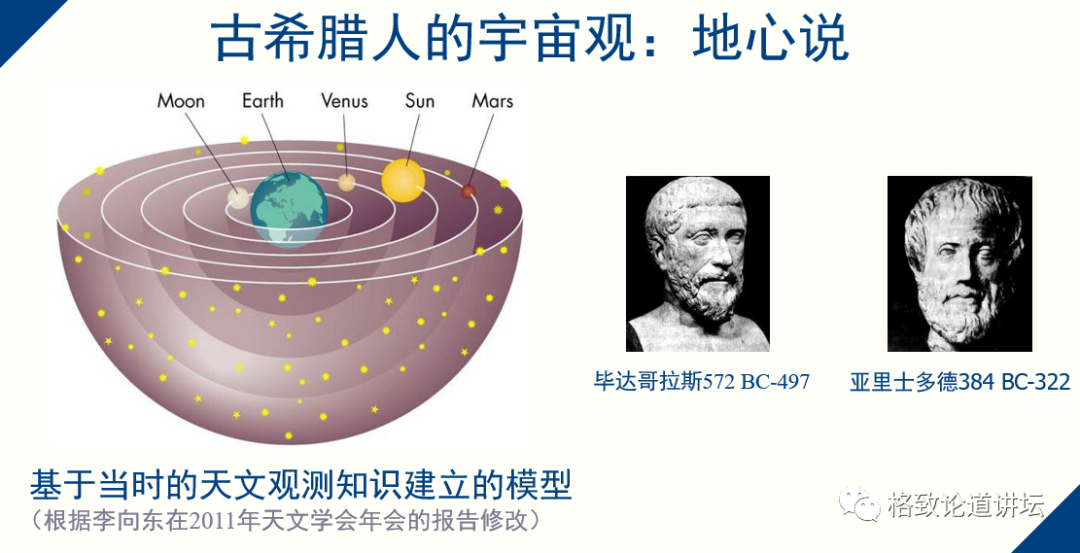 古希腊人的宇宙观：地心说

Moon Earth Venus Sun Mars

毕达哥拉斯572 BC-497

亚里士多德384 BC-322

基于当时的天文观测知识建立的模型
（根据李向东在2011年天文学会年会的报告修改）

格致论道讲坛